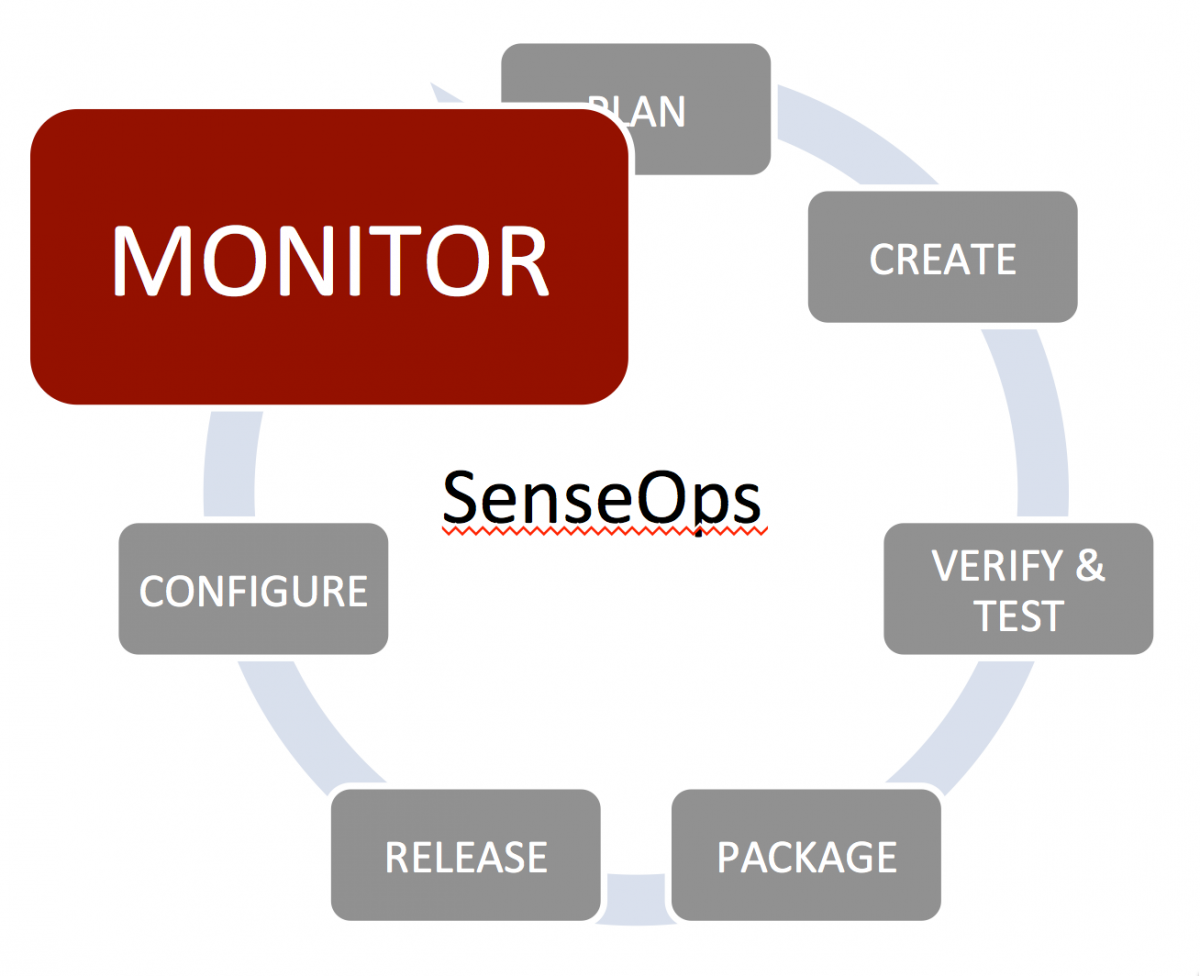 PLAN

MONITOR

CREATE

SenseOps

VERIFY & TEST

CONFIGURE

RELEASE

PACKAGE